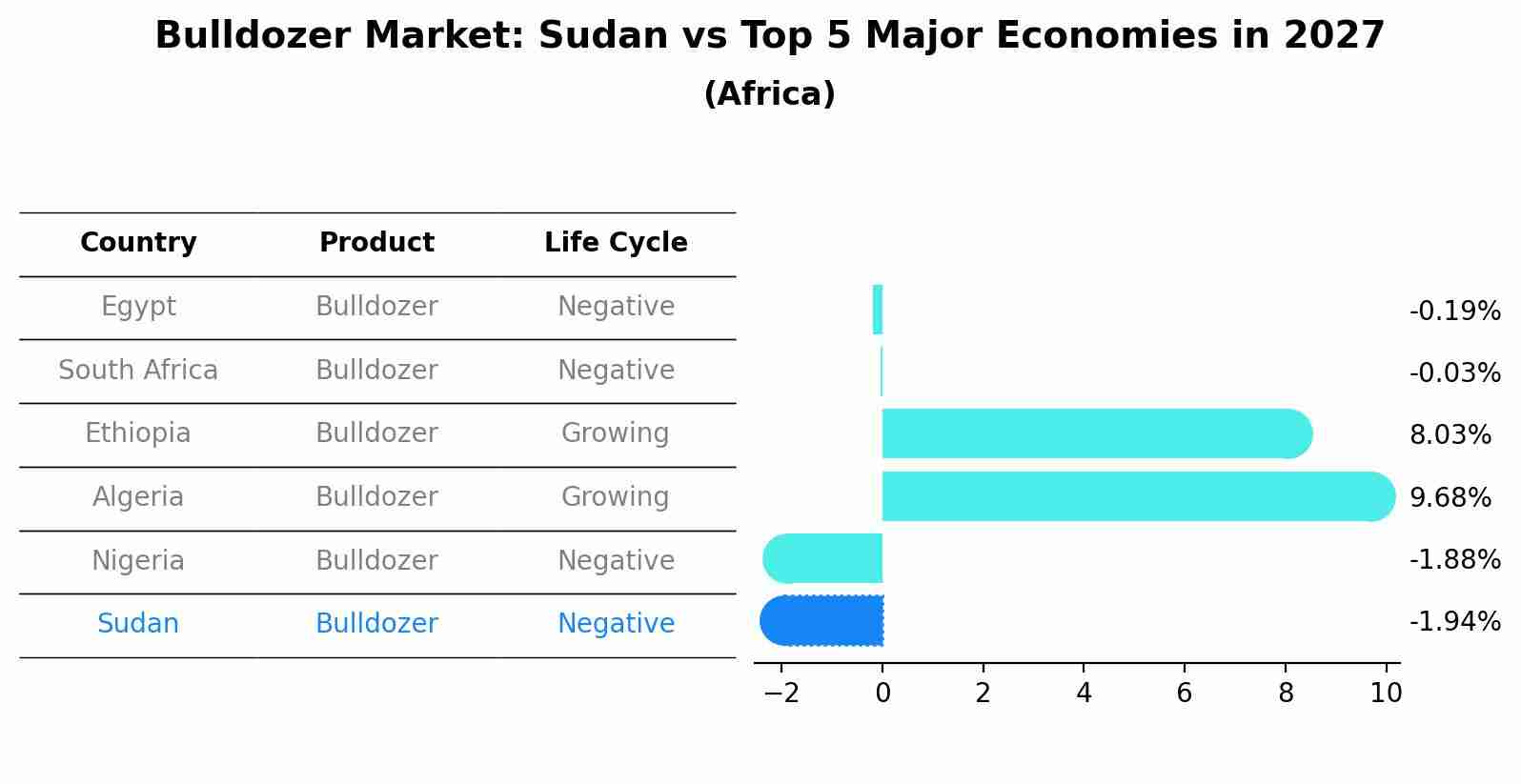 Bulldozer Market: Sudan vs Top 5 Major Economies in 2027
(Africa)

| Country | Product | Life Cycle |
|---|---|---|
| Egypt | Bulldozer | Negative |
| South Africa | Bulldozer | Negative |
| Ethiopia | Bulldozer | Growing |
| Algeria | Bulldozer | Growing |
| Nigeria | Bulldozer | Negative |
| Sudan | Bulldozer | Negative |

-0.19%
-0.03%
8.03%
9.68%
-1.88%
-1.94%

−2 0 2 4 6 8 10